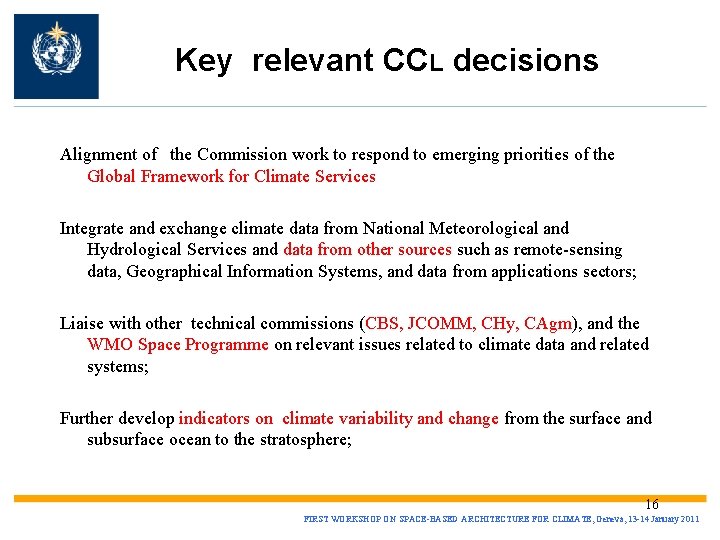 Key relevant CCL decisions

Alignment of the Commission work to respond to emerging priorities of the Global Framework for Climate Services

Integrate and exchange climate data from National Meteorological and Hydrological Services and data from other sources such as remote-sensing data, Geographical Information Systems, and data from applications sectors;

Liaise with other technical commissions (CBS, JCOMM, CHy, CAgm), and the WMO Space Programme on relevant issues related to climate data and related systems;

Further develop indicators on climate variability and change from the surface and subsurface ocean to the stratosphere;

16

FIRST WORKSHOP ON SPACE-BASED ARCHITECTURE FOR CLIMATE, Geneva, 13-14 January 2011